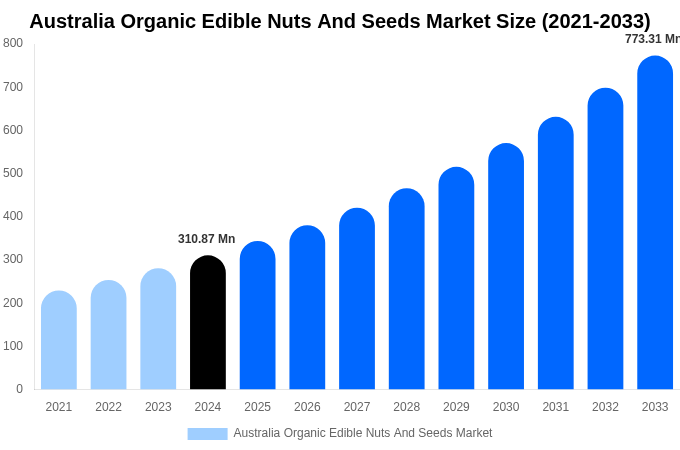 Australia Organic Edible Nuts And Seeds Market Size (2021-2033)

800
700
600
500
400
300
200
100
0

310.87 Mn
773.31 Mn

2021 2022 2023 2024 2025 2026 2027 2028 2029 2030 2031 2032 2033

Australia Organic Edible Nuts And Seeds Market